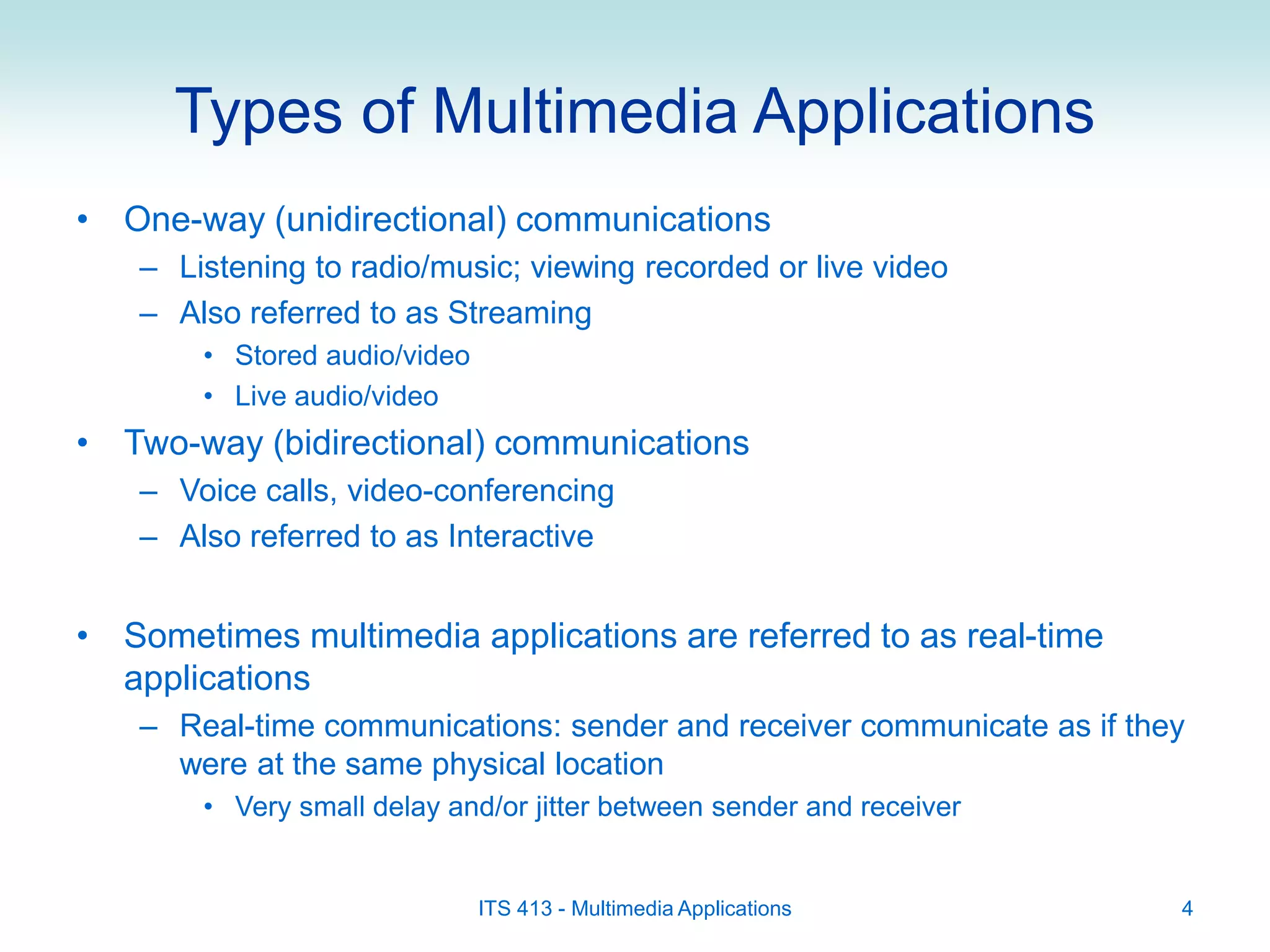 Types of Multimedia Applications

• One-way (unidirectional) communications
– Listening to radio/music; viewing recorded or live video
– Also referred to as Streaming
• Stored audio/video
• Live audio/video
• Two-way (bidirectional) communications
– Voice calls, video-conferencing
– Also referred to as Interactive

• Sometimes multimedia applications are referred to as real-time applications
– Real-time communications: sender and receiver communicate as if they were at the same physical location
• Very small delay and/or jitter between sender and receiver

ITS 413 - Multimedia Applications

4